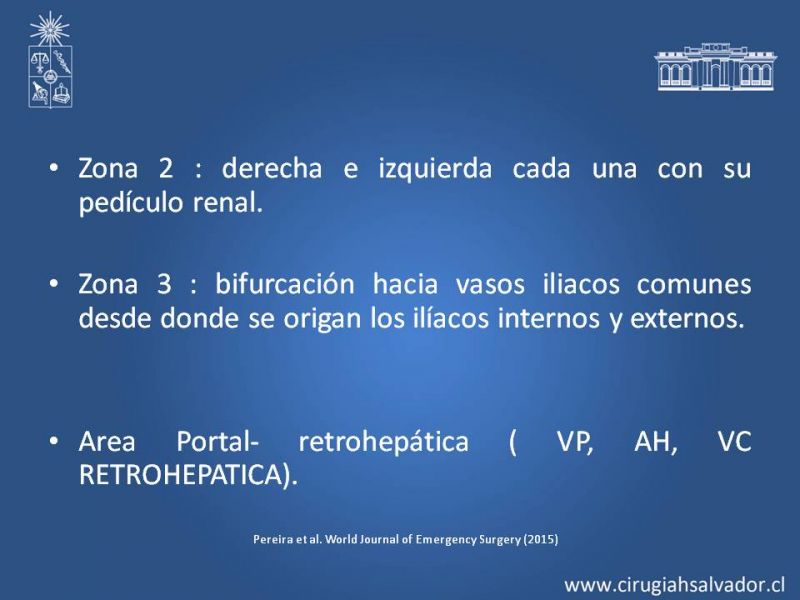 • Zona 2 : derecha e izquierda cada una con su pedículo renal.

• Zona 3 : bifurcación hacia vasos iliacos comunes desde donde se origan los ilíacos internos y externos.

• Area Portal- retrohepática ( VP, AH, VC RETROHEPATICA).

Pereira et al. World Journal of Emergency Surgery (2015)

www.cirugiahsalvador.cl